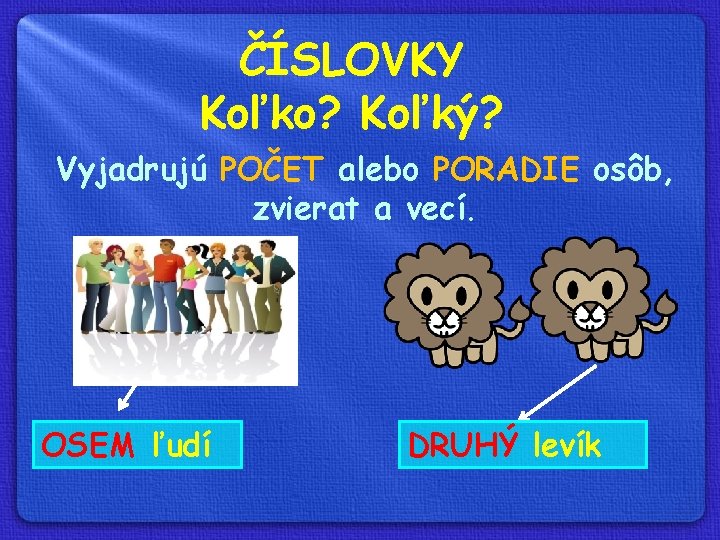 ČÍSLOVKY
Koľko? Koľký?

Vyjadrujú POČET alebo PORADIE osôb, zvierat a vecí.

OSEM ľudí

DRUHÝ levík